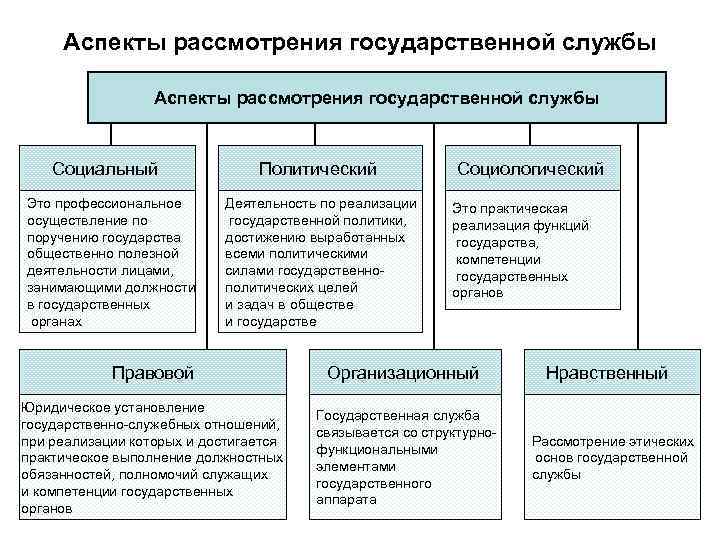 Аспекты рассмотрения государственной службы

Аспекты рассмотрения государственной службы

Социальный

Это профессиональное осуществление по поручению государства общественно полезной деятельности лицами, занимающими должности в государственных органах

Политический

Деятельность по реализации государственной политики, достижению выработанных всеми политическими силами государственно-политических целей и задач в обществе и государстве

Социологический

Это практическая реализация функций государства, компетенции государственных органов

Правовой

Юридическое установление государственно-служебных отношений, при реализации которых и достигается практическое выполнение должностных обязанностей, полномочий служащих и компетенции государственных органов

Организационный

Государственная служба связывается со структурно-функциональными элементами государственного аппарата

Нравственный

Рассмотрение этических основ государственной службы